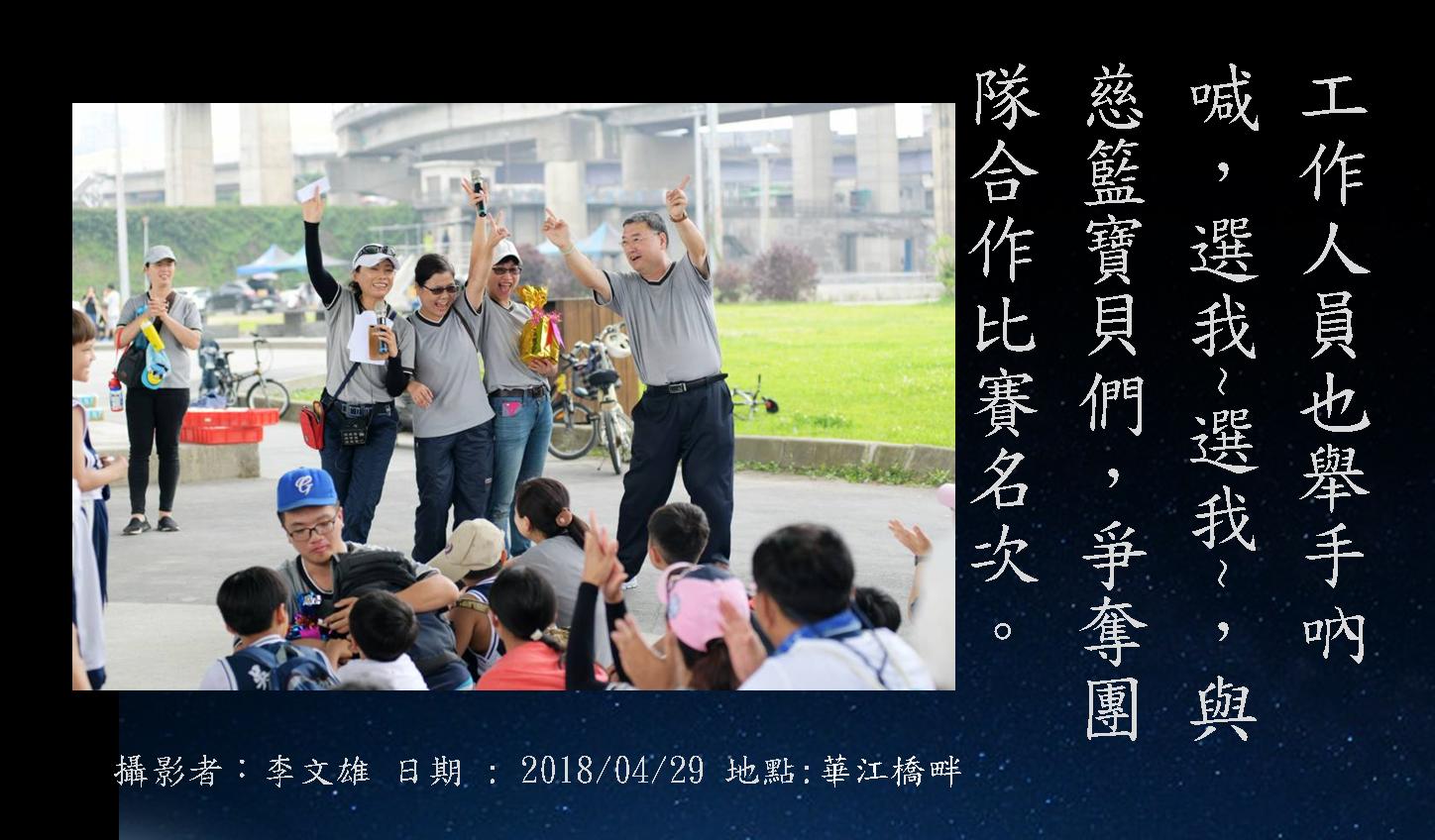 工作人員也舉手吶喊，選我~選我~，與慈籃寶貝們，爭奪團隊合作比賽名次。

攝影者：李文雄 日期 : 2018/04/29 地點:華江橋畔